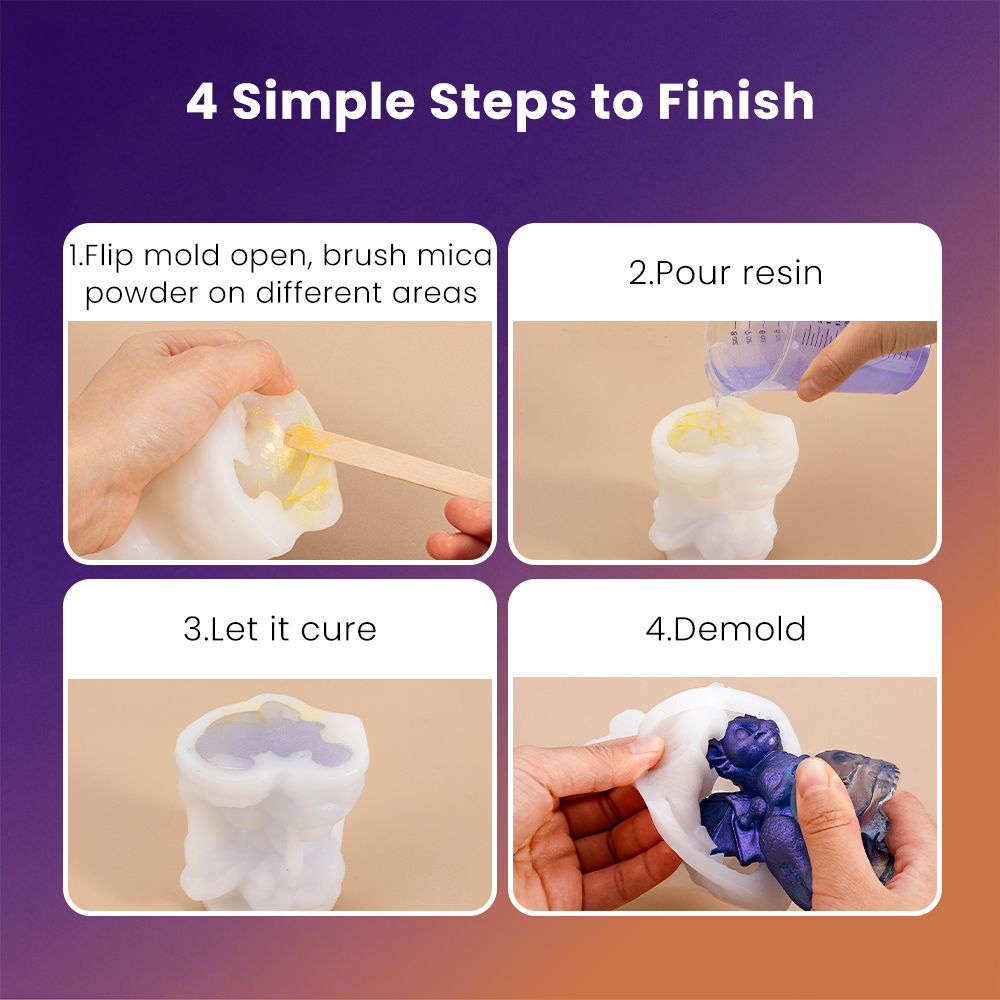 4 Simple Steps to Finish

1.Flip mold open, brush mica powder on different areas

2.Pour resin

3.Let it cure

4.Demold